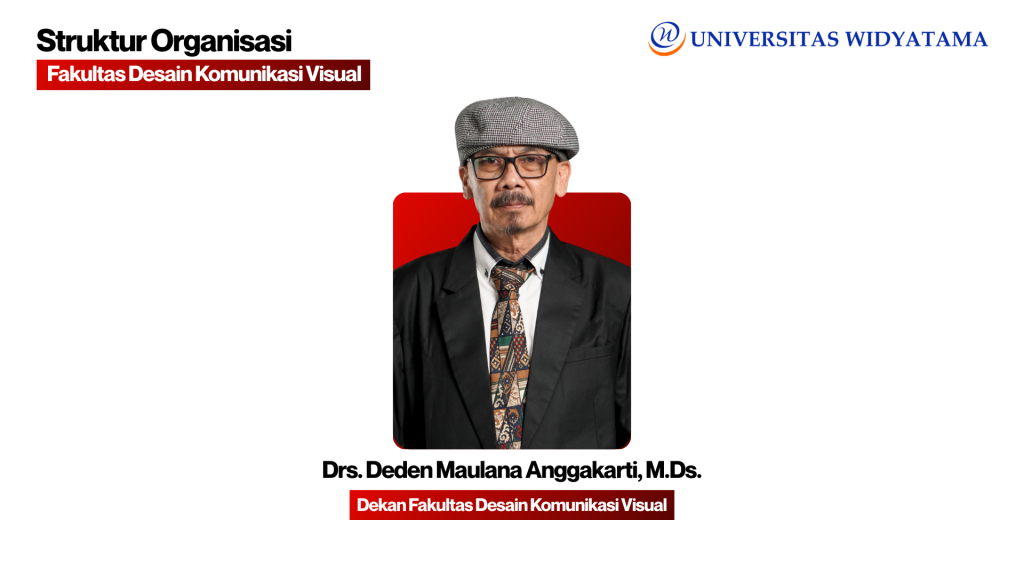 Struktur Organisasi
Fakultas Desain Komunikasi Visual

UNIVERSITAS WIDYATAMA

Drs. Deden Maulana Anggakarti, M.Ds.
Dekan Fakultas Desain Komunikasi Visual